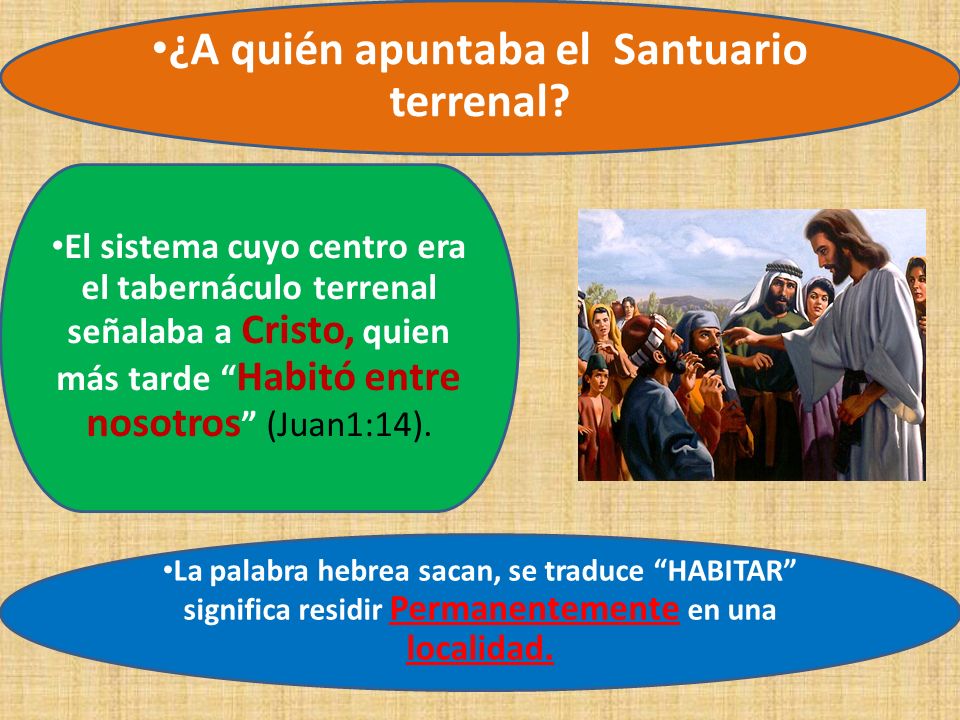 •¿A quién apuntaba el Santuario terrenal?

•El sistema cuyo centro era el tabernáculo terrenal señalaba a Cristo, quien más tarde “Habitó entre nosotros” (Juan1:14).

•La palabra hebrea sacan, se traduce “HABITAR” significa residir Permanentemente en una localidad.